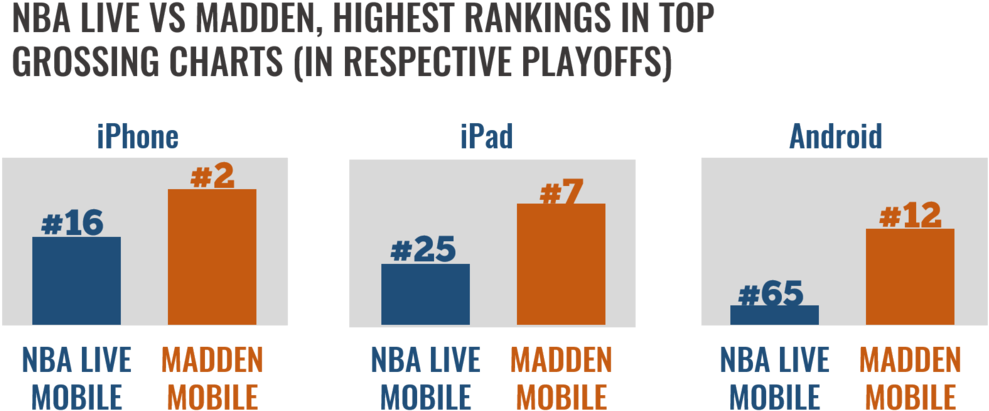 NBA LIVE VS MADDEN, HIGHEST RANKINGS IN TOP GROSSING CHARTS (IN RESPECTIVE PLAYOFFS)

iPhone

#16

#2

NBA LIVE MOBILE

MADDEN MOBILE

iPad

#25

#7

NBA LIVE MOBILE

MADDEN MOBILE

Android

#65

#12

NBA LIVE MOBILE

MADDEN MOBILE